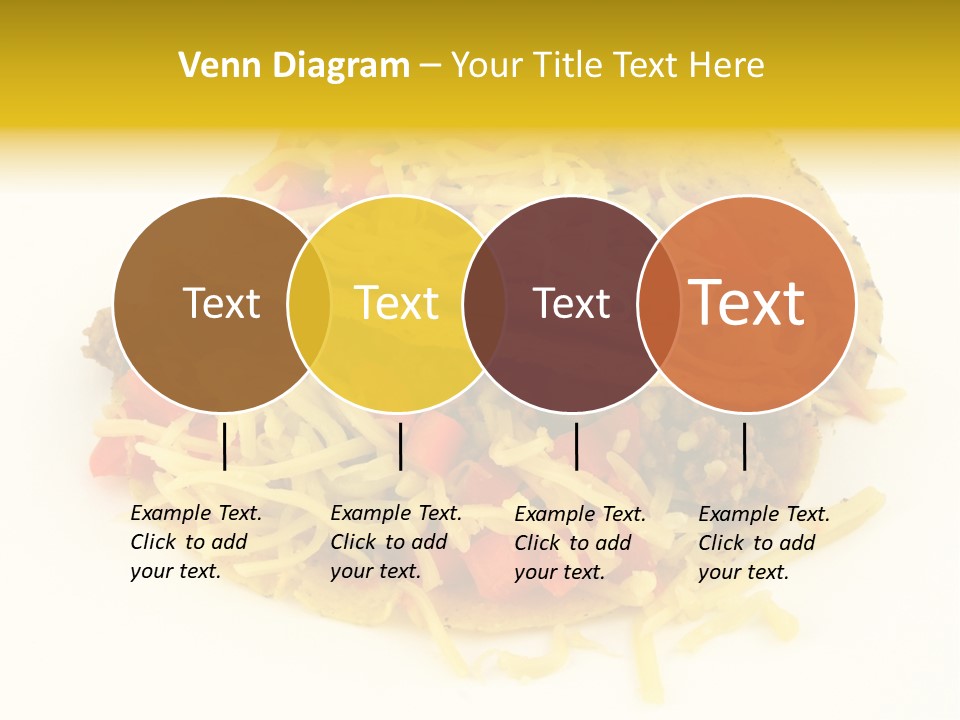 Venn Diagram – Your Title Text Here

Text

Text

Text

Text

Example Text. Click to add your text.

Example Text. Click to add your text.

Example Text. Click to add your text.

Example Text. Click to add your text.